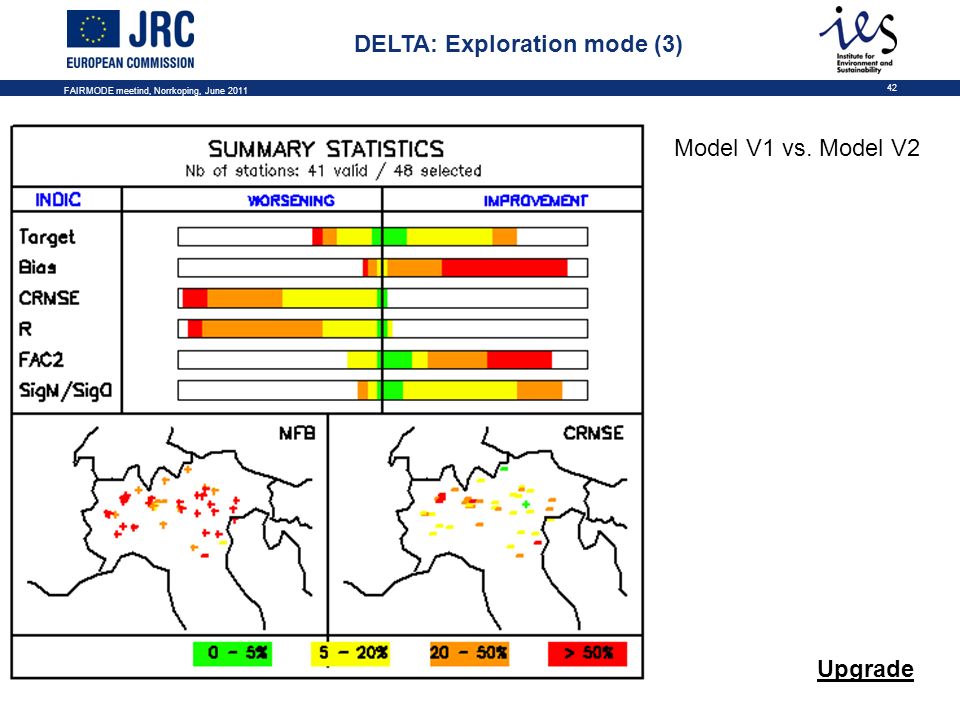 JRC
EUROPEAN COMMISSION

DELTA: Exploration mode (3)

ies
Institute for Environment and Sustainability

FAIRMODE meetind, Norrkoping, June 2011

42

SUMMARY STATISTICS
Nb of stations: 41 valid / 48 selected

INDIC
WORSENING
IMPROVEMENT

Target
Bias
CRMSE
R
FAC2
SigM/SigO

NFB
CRMSE

0 - 5%
5 - 20%
20 - 50%
> 50%

Model V1 vs. Model V2

Upgrade